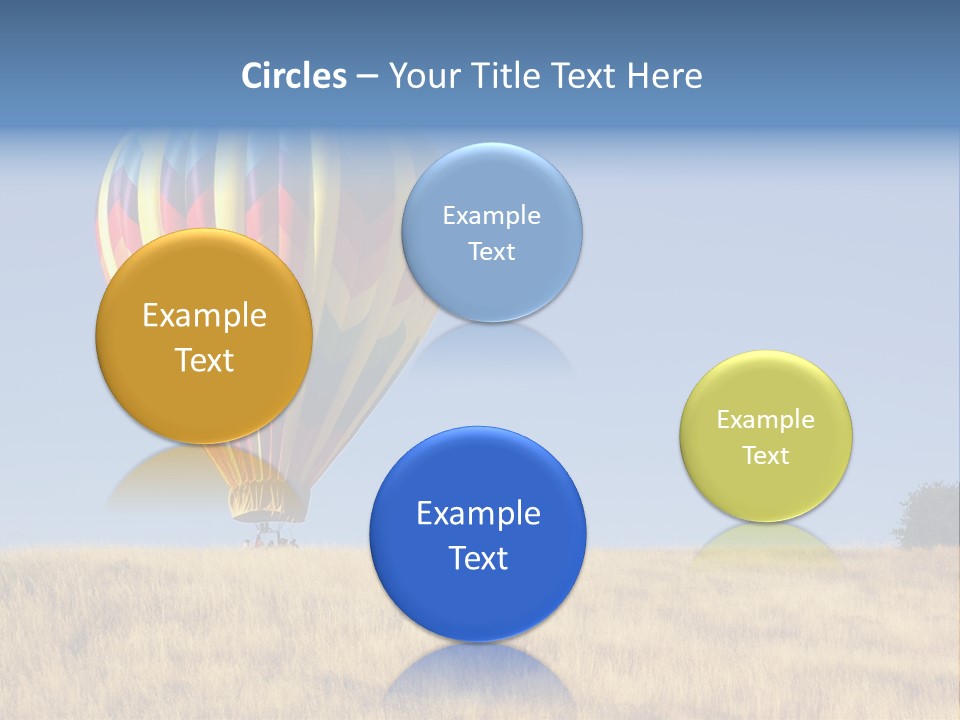 Circles – Your Title Text Here

Example Text

Example Text

Example Text

Example Text